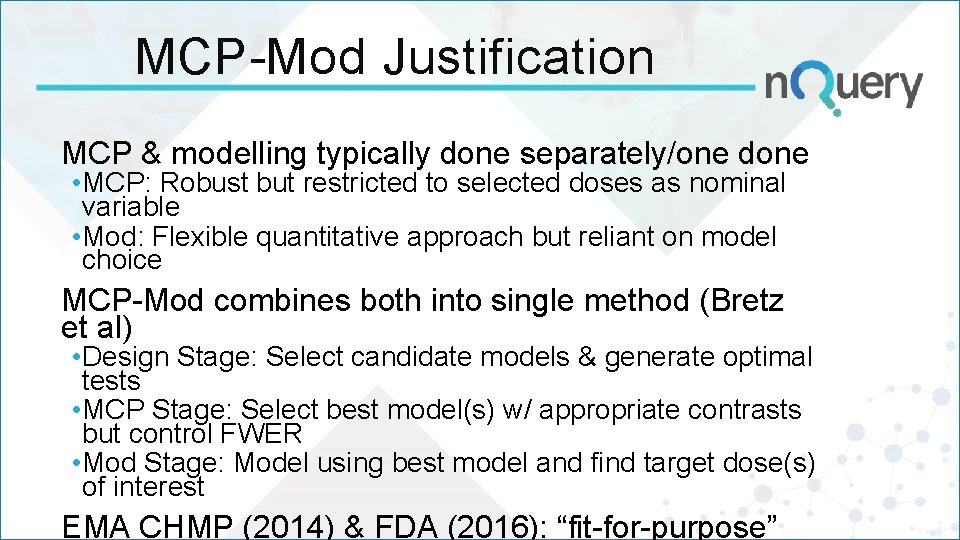 MCP-Mod Justification

nQuery

MCP & modelling typically done separately/one done
•MCP: Robust but restricted to selected doses as nominal variable
•Mod: Flexible quantitative approach but reliant on model choice

MCP-Mod combines both into single method (Bretz et al)
•Design Stage: Select candidate models & generate optimal tests
•MCP Stage: Select best model(s) w/ appropriate contrasts but control FWER
•Mod Stage: Model using best model and find target dose(s) of interest

EMA CHMP (2014) & FDA (2016): “fit-for-purpose”